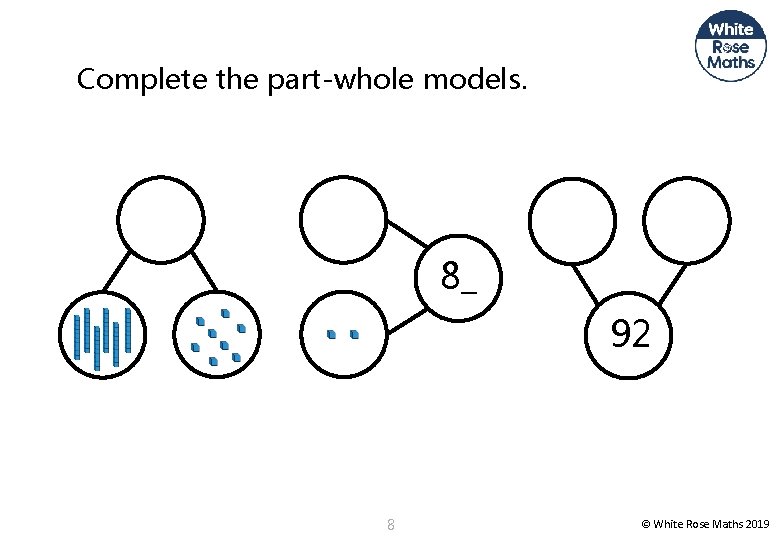 White Rose Maths

Complete the part-whole models.

8_

92

8

© White Rose Maths 2019